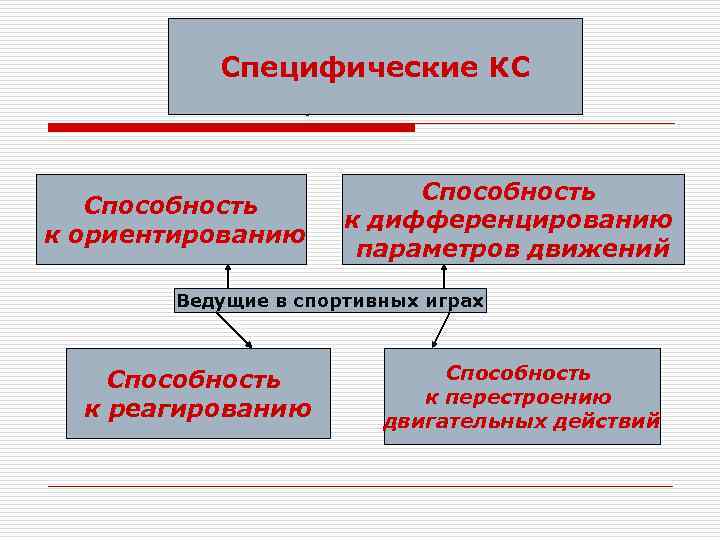 Специфические КС

Способность к ориентированию

Способность к дифференцированию параметров движений

Ведущие в спортивных играх

Способность к реагированию

Способность к перестроению двигательных действий